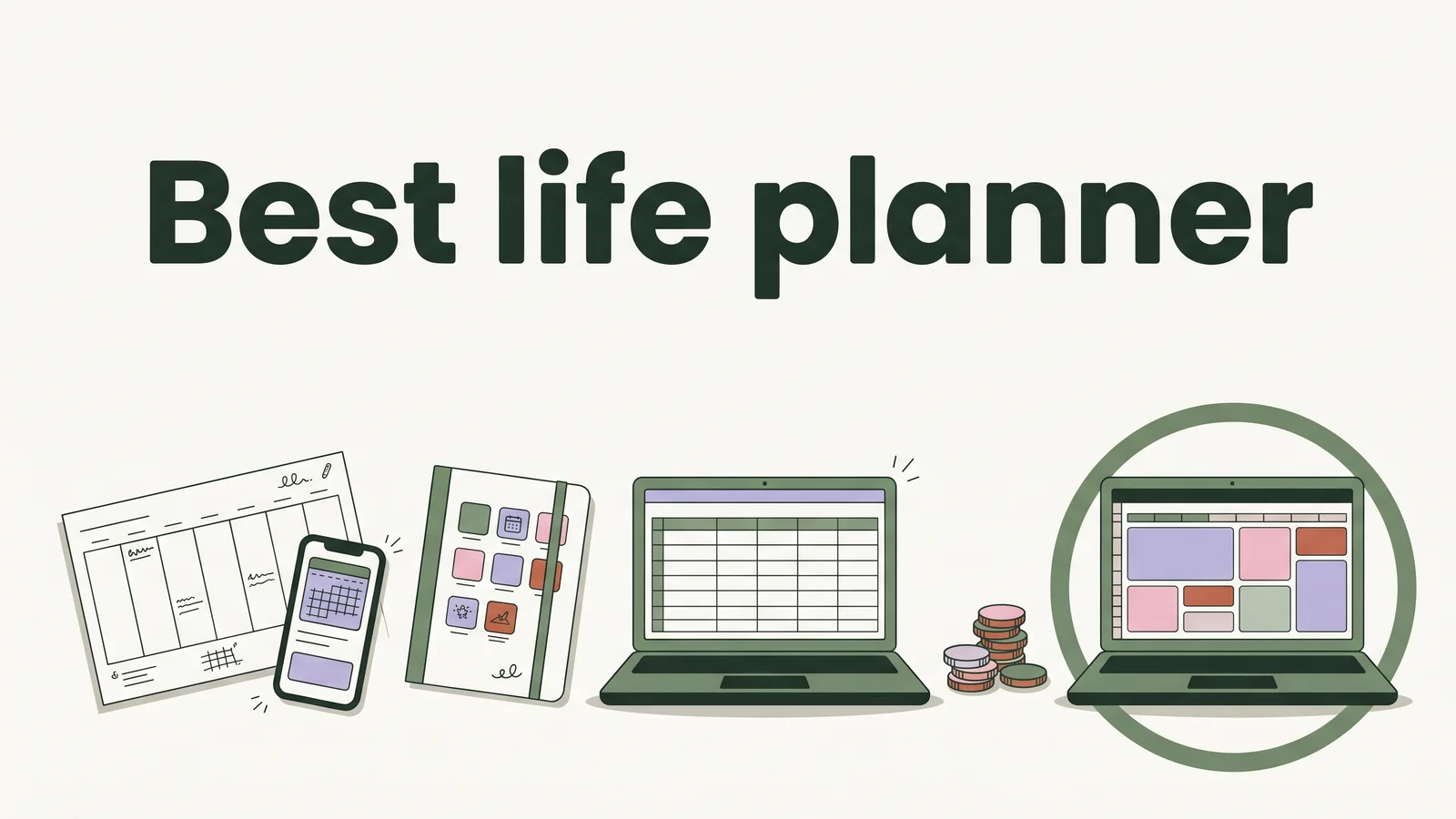 Best life planner